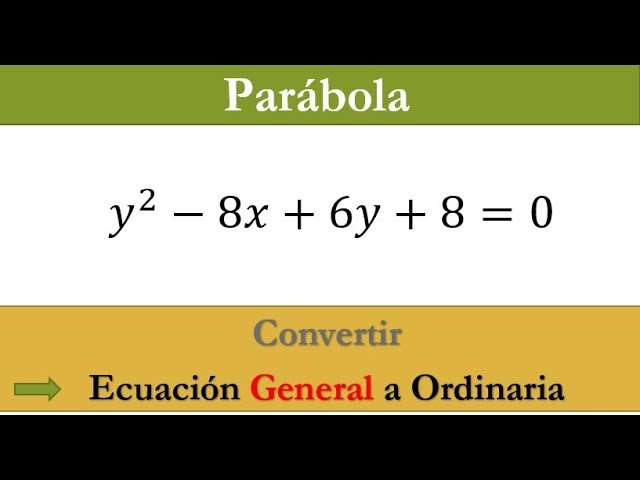 Parábola

$y^2 - 8x + 6y + 8 = 0$

Convertir

Ecuación General a Ordinaria